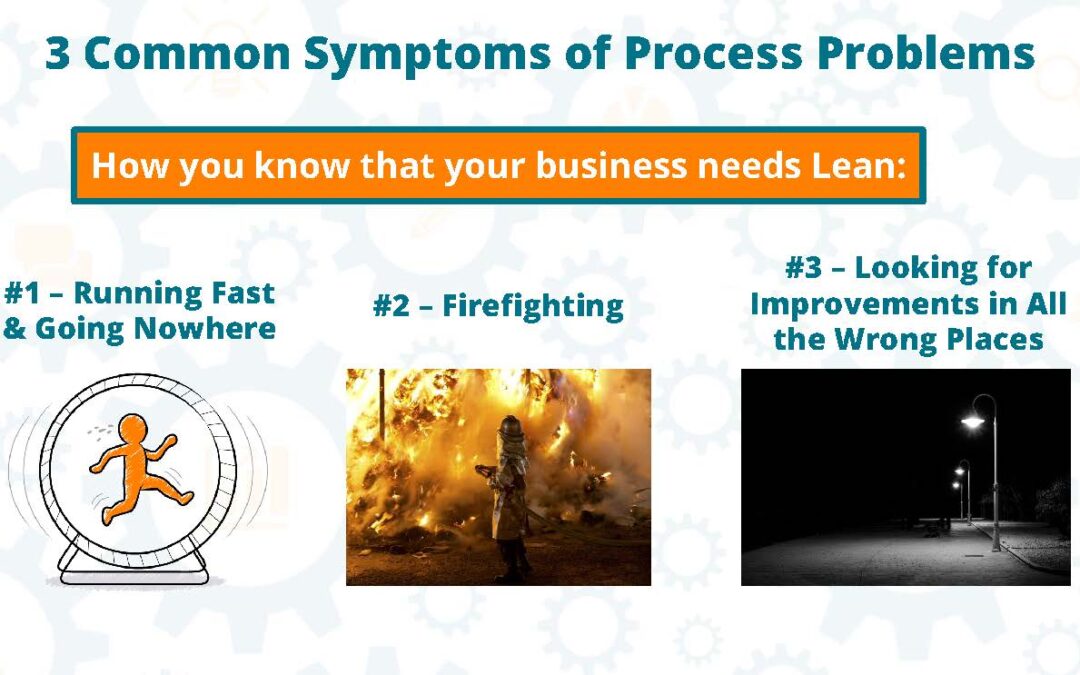 3 Common Symptoms of Process Problems

How you know that your business needs Lean:

#1 – Running Fast & Going Nowhere

#2 – Firefighting

#3 – Looking for Improvements in All the Wrong Places